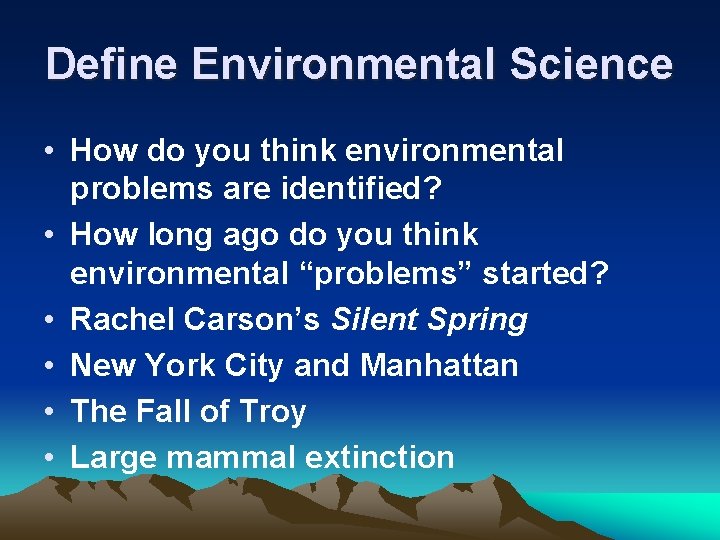 Define Environmental Science

• How do you think environmental problems are identified?
• How long ago do you think environmental “problems” started?
• Rachel Carson’s Silent Spring
• New York City and Manhattan
• The Fall of Troy
• Large mammal extinction